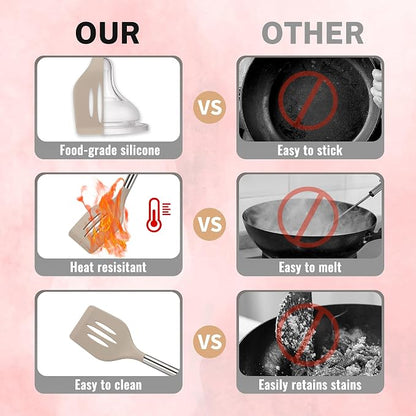 OUR

OTHER

Food-grade silicone

VS

Easy to stick

Heat resisitant

VS

Easy to melt

Easy to clean

VS

Easily retains stains